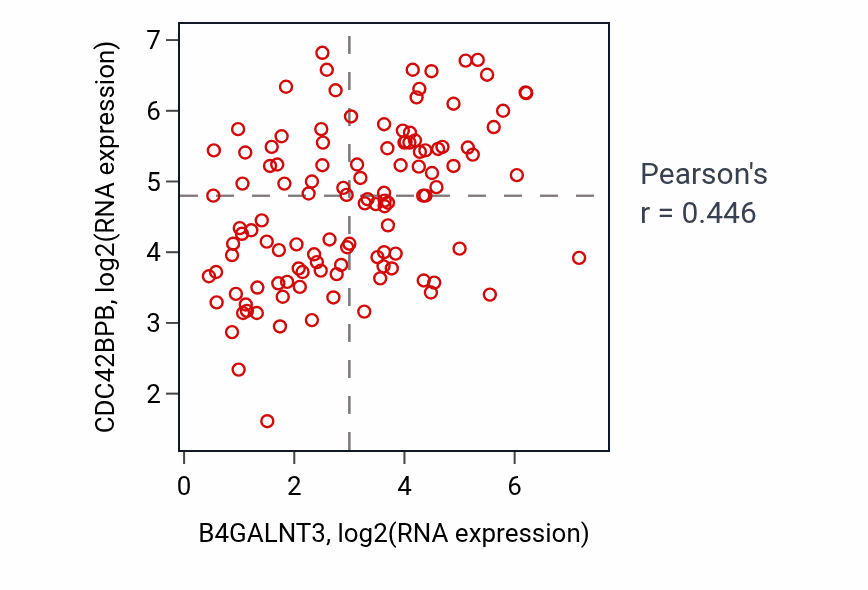 CDC42BPB, log2(RNA expression)

7
6
5
4
3
2

0
2
4
6

B4GALNT3, log2(RNA expression)

Pearson's
r = 0.446